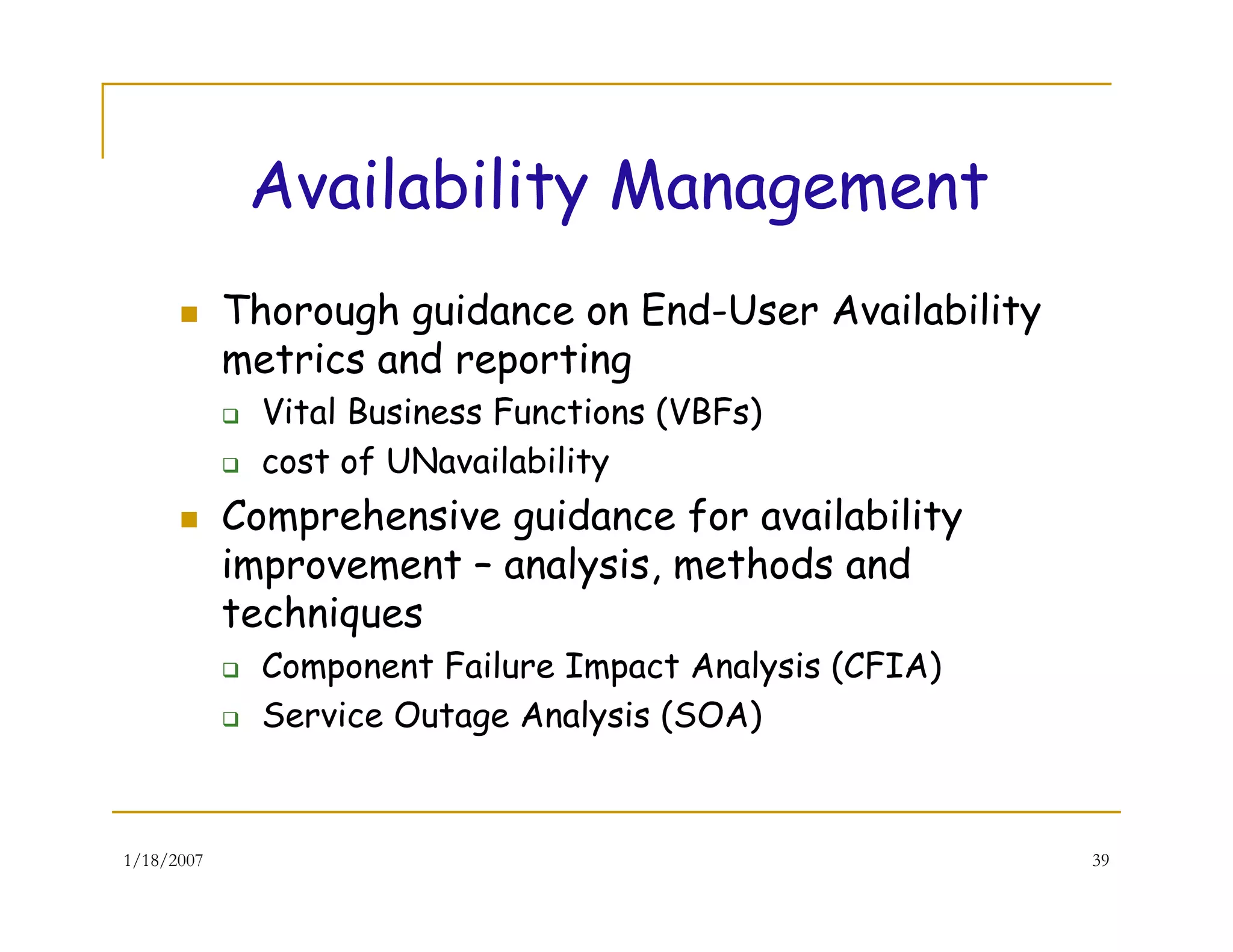 Availability Management

- Thorough guidance on End-User Availability metrics and reporting
  - Vital Business Functions (VBFs)
  - cost of UNavailability
- Comprehensive guidance for availability improvement – analysis, methods and techniques
  - Component Failure Impact Analysis (CFIA)
  - Service Outage Analysis (SOA)

1/18/2007

39